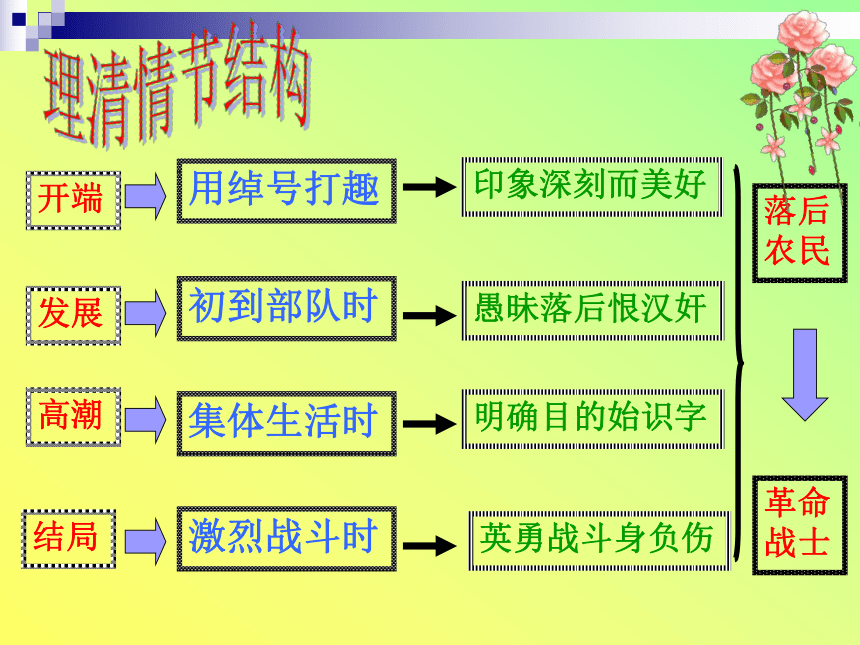 理清情节结构

开端 用绰号打趣 印象深刻而美好

发展 初到部队时 愚昧落后恨汉奸

高潮 集体生活时 明确目的始识字

结局 激烈战斗时 英勇战斗身负伤

落后农民

革命战士